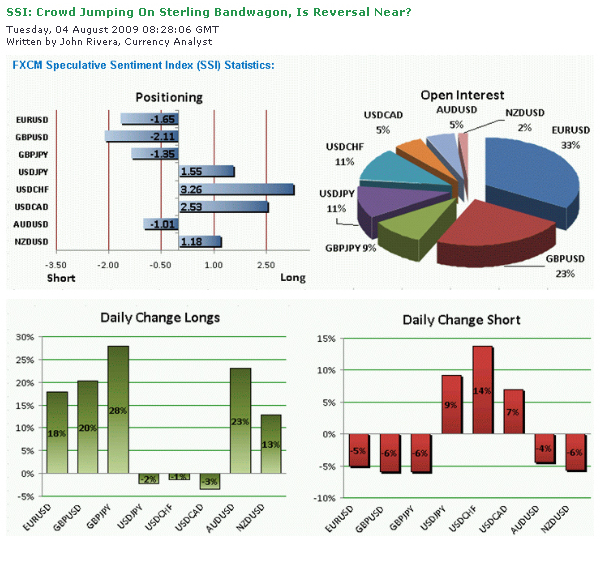 SSI: Crowd Jumping On Sterling Bandwagon, Is Reversal Near?

Tuesday, 04 August 2009 08:28:06 GMT
Written by John Rivera, Currency Analyst

FXCM Speculative Sentiment Index (SSI) Statistics:

Positioning

EURUSD -1.65
GBPUSD -2.11
GBPJPY -1.35
USDJPY 1.55
USDCHF 3.26
USDCAD 2.53
AUDUSD -1.01
NZDUSD 1.18

-3.50 -2.00 -0.50 1.00 2.50
Short Long

Open Interest

USDCAD 5%
AUDUSD 5%
NZDUSD 2%
EURUSD 33%
USDCHF 11%
USDJPY 11%
GBPJPY 9%
GBPUSD 23%

Daily Change Longs

30% 25% 20% 15% 10% 5% 0% -5%

18% 20% 28% -2% -1% -3% 23% 13%

EURUSD GBPUSD GBPJPY USDJPY USDCHF USDCAD AUDUSD NZDUSD

Daily Change Short

15% 10% 5% 0% -5% -10%

-5% -6% -6% 9% 14% 7% -4% -6%

EURUSD GBPUSD GBPJPY USDJPY USDCHF USDCAD AUDUSD NZDUSD